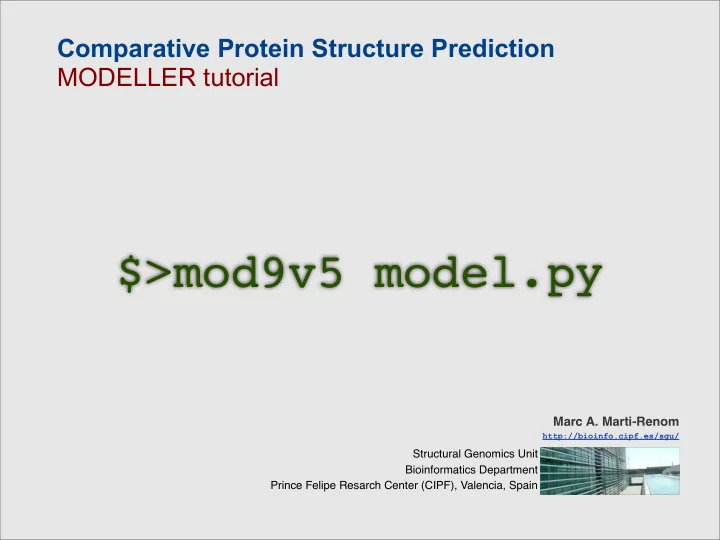 Comparative Protein Structure Prediction
MODELLER tutorial

$>mod9v5 model.py

Marc A. Marti-Renom
http://bioinfo.cipf.es/sgu/

Structural Genomics Unit
Bioinformatics Department
Prince Felipe Resarch Center (CIPF), Valencia, Spain